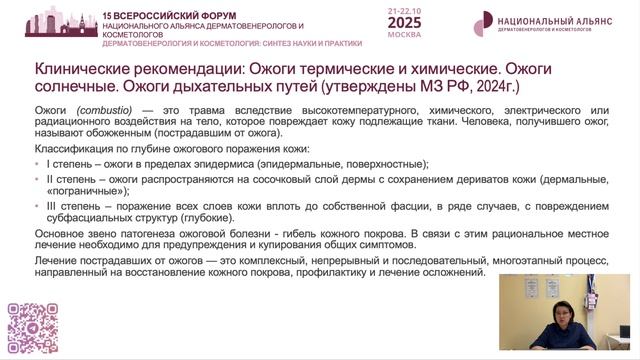 15 ВСЕРОССИЙСКИЙ ФОРУМ
НАЦИОНАЛЬНОГО АЛЬЯНСА ДЕРМАТОВЕНЕРОЛОГОВ И КОСМЕТОЛОГОВ
ДЕРМАТОВЕНЕРОЛОГИЯ И КОСМЕТОЛОГИЯ: СИНТЕЗ НАУКИ И ПРАКТИКИ

21-22.10
2025
МОСКВА

НАЦИОНАЛЬНЫЙ АЛЬЯНС
ДЕРМАТОВЕНЕРОЛОГОВ И КОСМЕТОЛОГОВ

Клинические рекомендации: Ожоги термические и химические. Ожоги солнечные. Ожоги дыхательных путей (утверждены МЗ РФ, 2024г.)

Ожоги (combustio) — это травма вследствие высокотемпературного, химического, электрического или радиационного воздействия на тело, которое повреждает кожу подлежащие ткани. Человека, получившего ожог, называют обожженным (пострадавшим от ожога).

Классификация по глубине ожогового поражения кожи:

• I степень – ожоги в пределах эпидермиса (эпидермальные, поверхностные);

• II степень – ожоги распространяются на сосочковый слой дермы с сохранением дериватов кожи (дермальные, «пограничные»);

• III степень – поражение всех слоев кожи вплоть до собственной фасции, в ряде случаев, с повреждением субфасциальных структур (глубокие).

Основное звено патогенеза ожоговой болезни - гибель кожного покрова. В связи с этим рациональное местное лечение необходимо для предупреждения и купирования общих симптомов.

Лечение пострадавших от ожогов — это комплексный, непрерывный и последовательный, многоэтапный процесс, направленный на восстановление кожного покрова, профилактику и лечение осложнений.